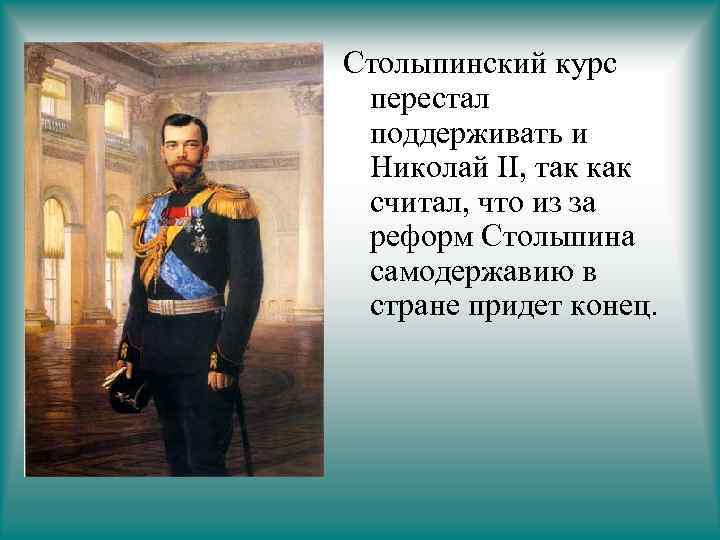 Столыпинский курс перестал поддерживать и Николай II, так как считал, что из за реформ Столыпина самодержавию в стране придет конец.